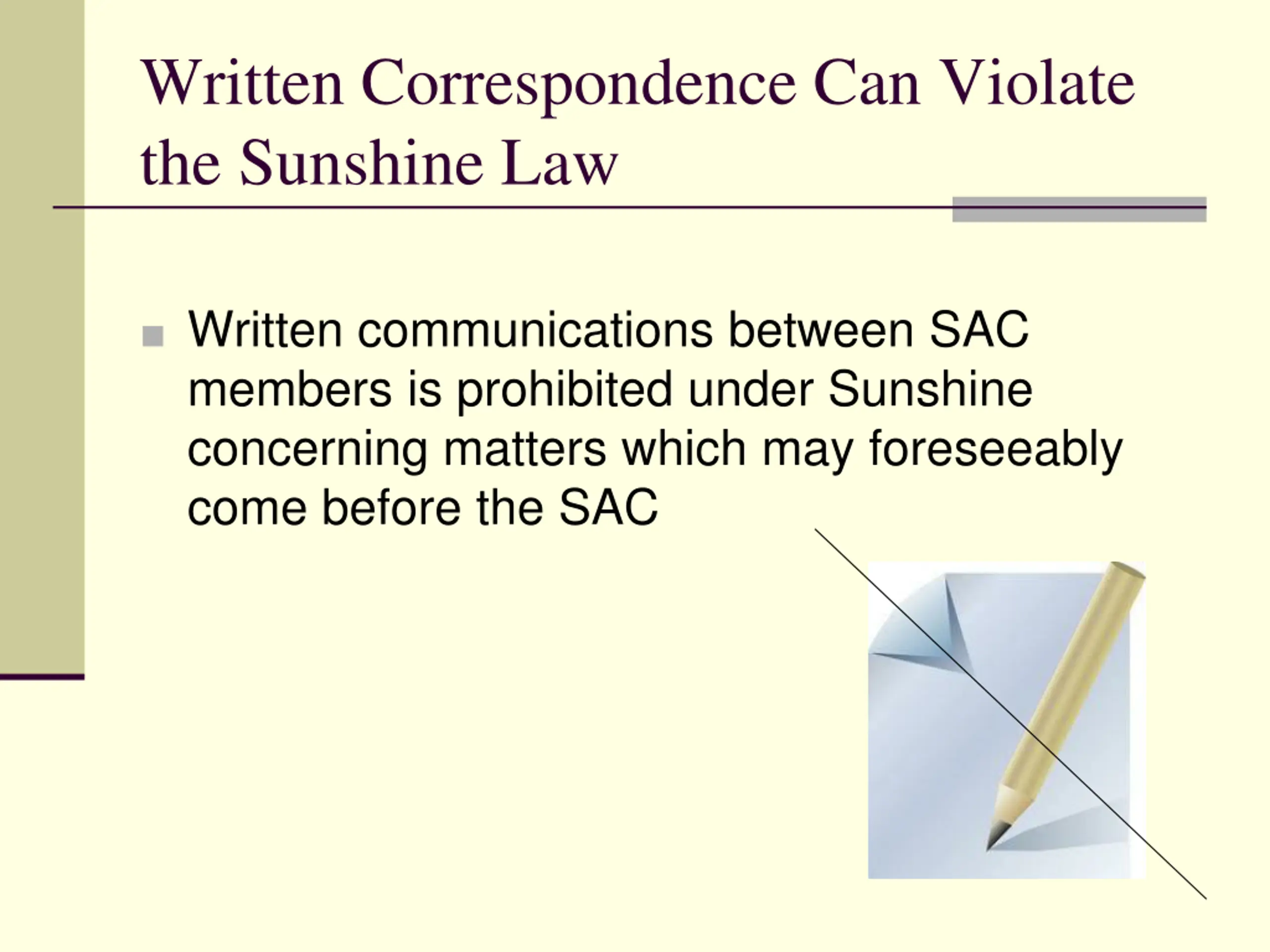 Written Correspondence Can Violate the Sunshine Law

■ Written communications between SAC members is prohibited under Sunshine concerning matters which may foreseeably come before the SAC